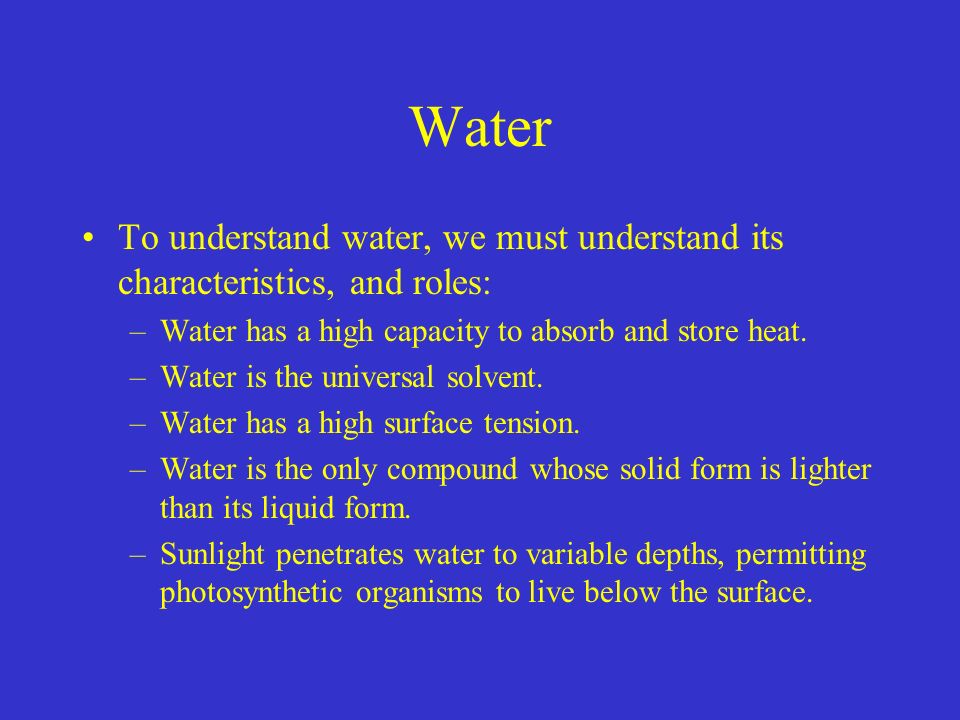 Water

• To understand water, we must understand its characteristics, and roles:
  – Water has a high capacity to absorb and store heat.
  – Water is the universal solvent.
  – Water has a high surface tension.
  – Water is the only compound whose solid form is lighter than its liquid form.
  – Sunlight penetrates water to variable depths, permitting photosynthetic organisms to live below the surface.